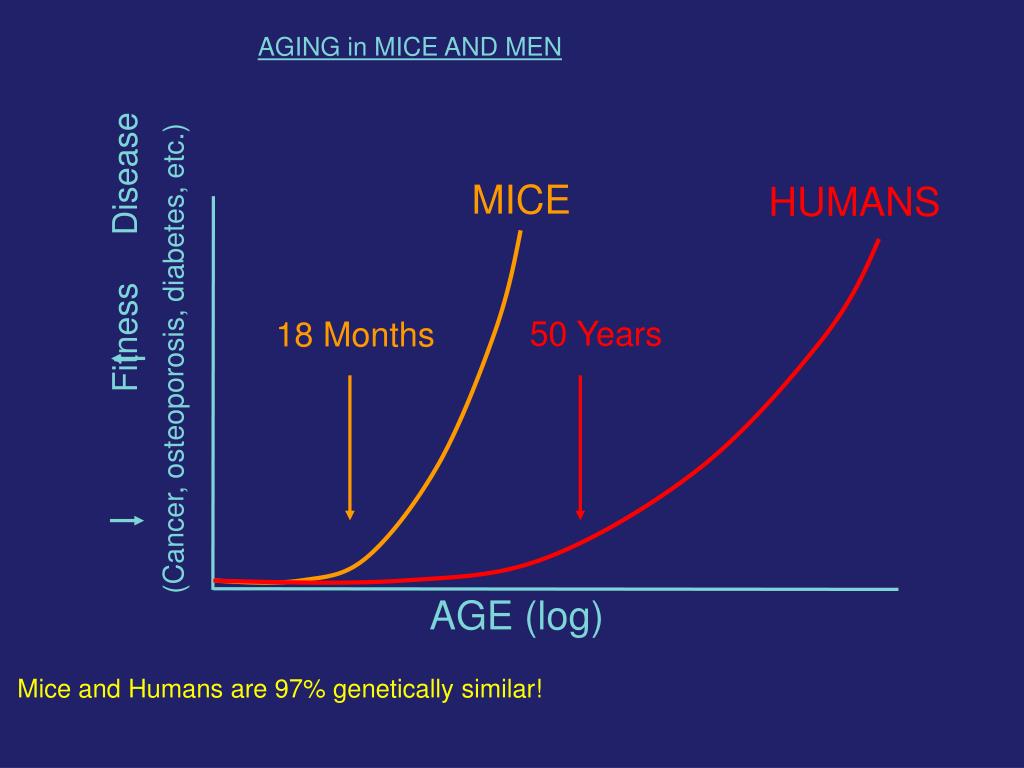 AGING in MICE AND MEN

Fitness Disease
(Cancer, osteoporosis, diabetes, etc.)

MICE

HUMANS

18 Months

50 Years

AGE (log)

Mice and Humans are 97% genetically similar!